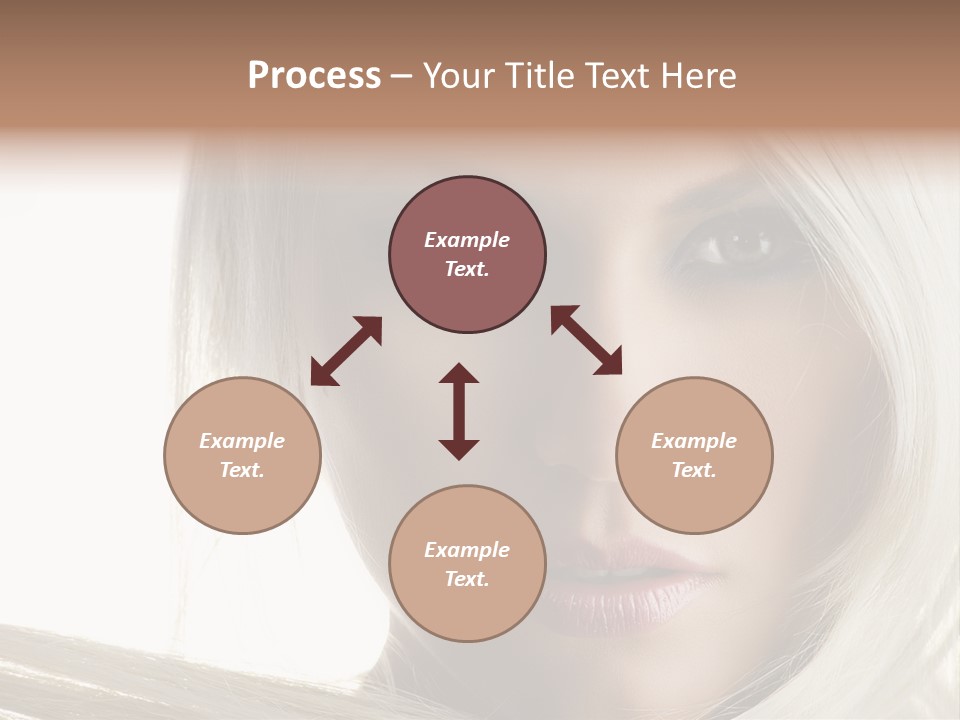 Process – Your Title Text Here

Example Text.

Example Text.

Example Text.

Example Text.